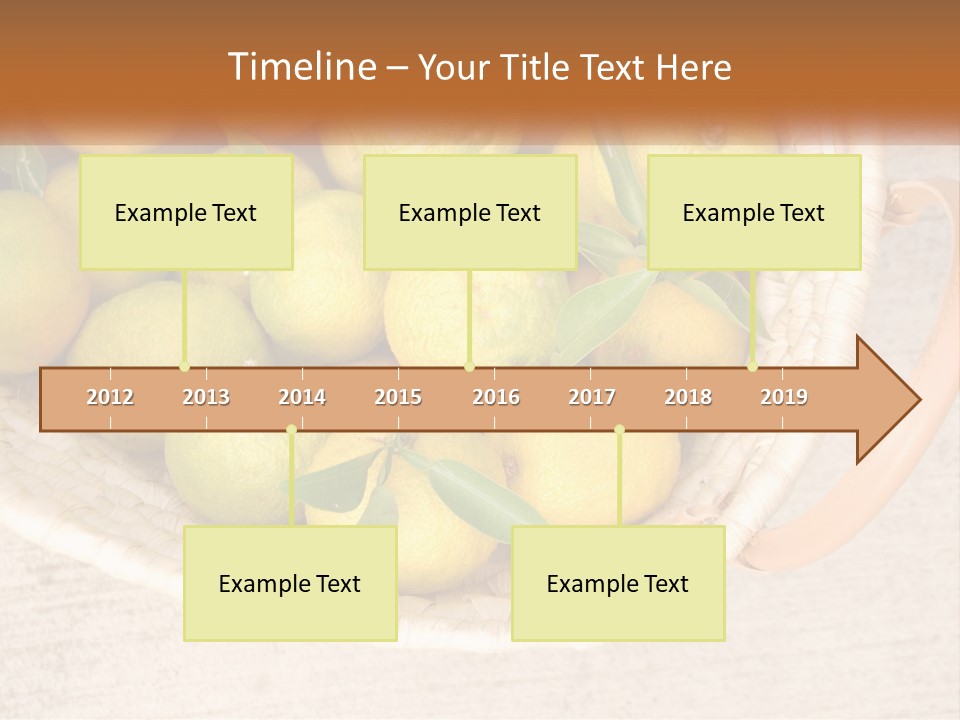 Timeline – Your Title Text Here

Example Text

Example Text

Example Text

2012 2013 2014 2015 2016 2017 2018 2019

Example Text

Example Text